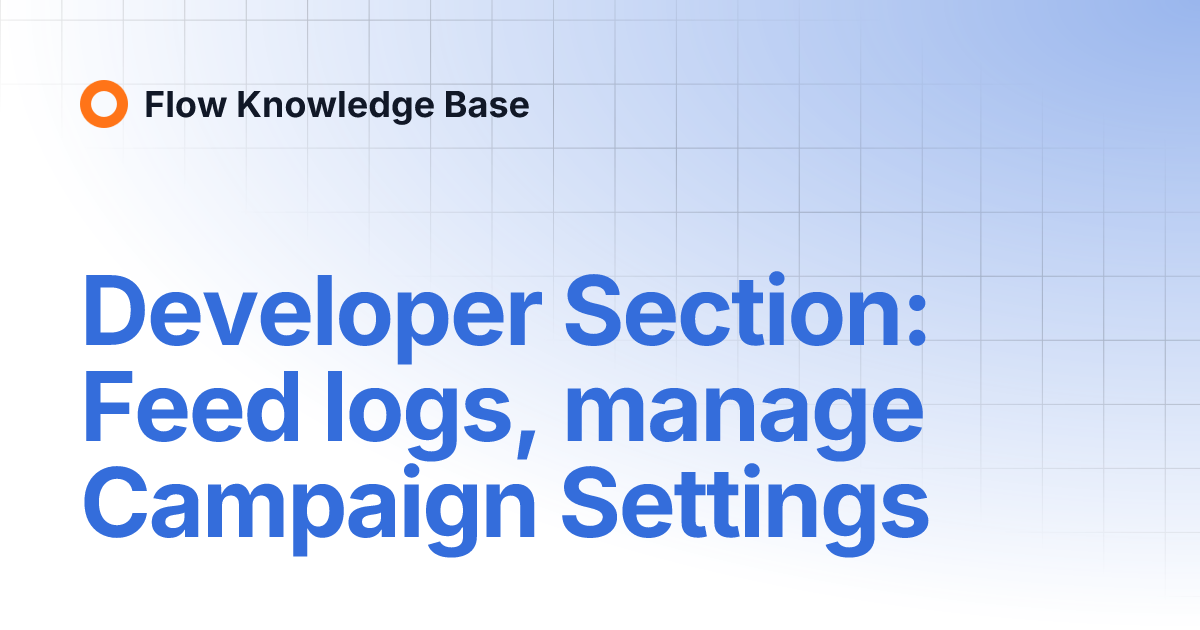 Flow Knowledge Base

Developer Section: Feed logs, manage Campaign Settings